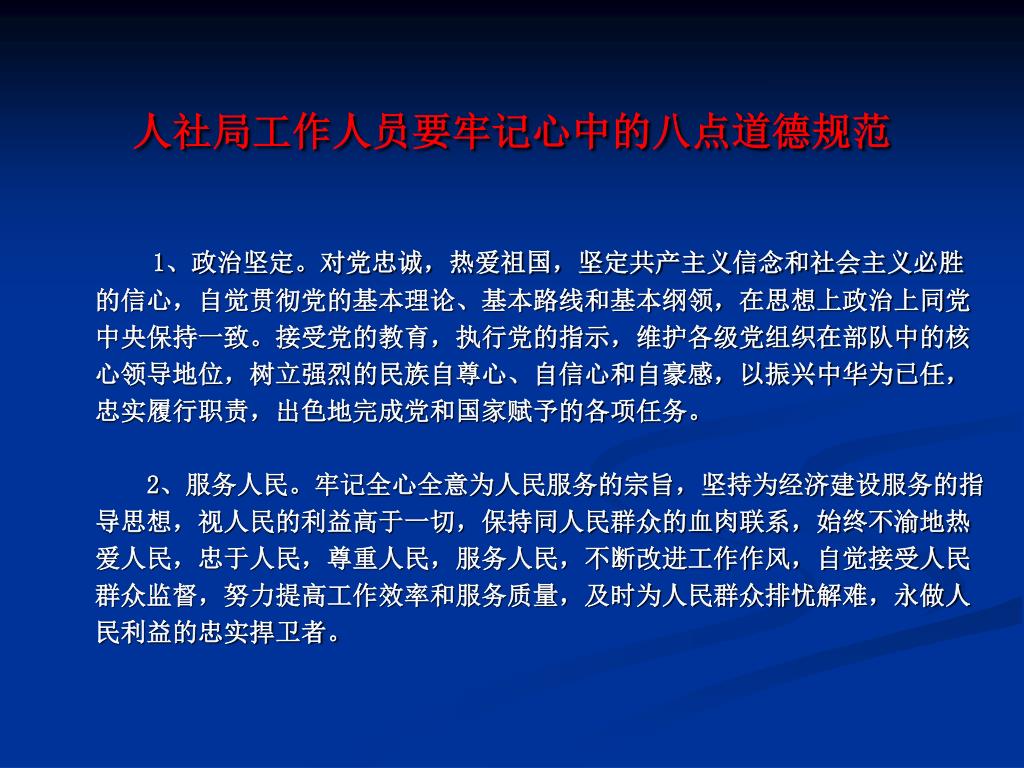 人社局工作人员要牢记心中的八点道德规范

1、政治坚定。对党忠诚，热爱祖国，坚定共产主义信念和社会主义必胜的信心，自觉贯彻党的基本理论、基本路线和基本纲领，在思想上政治上同党中央保持一致。接受党的教育，执行党的指示，维护各级党组织在部队中的核心领导地位，树立强烈的民族自尊心、自信心和自豪感，以振兴中华为己任，忠实履行职责，出色地完成党和国家赋予的各项任务。

2、服务人民。牢记全心全意为人民服务的宗旨，坚持为经济建设服务的指导思想，视人民的利益高于一切，保持同人民群众的血肉联系，始终不渝地热爱人民，忠于人民，尊重人民，服务人民，不断改进工作作风，自觉接受人民群众监督，努力提高工作效率和服务质量，及时为人民群众排忧解难，永做人民利益的忠实捍卫者。